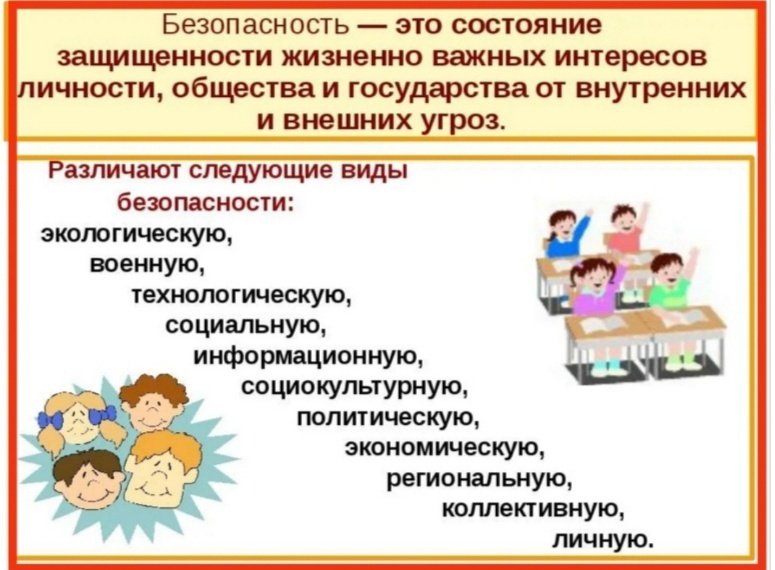 Безопасность — это состояние защищенности жизненно важных интересов личности, общества и государства от внутренних и внешних угроз.

Различают следующие виды безопасности:
экологическую,
военную,
технологическую,
социальную,
информационную,
социокультурную,
политическую,
экономическую,
региональную,
коллективную,
личную.